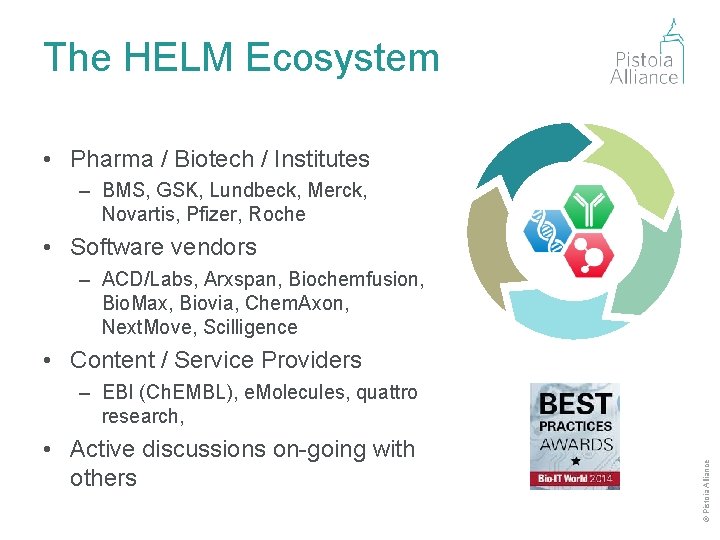 The HELM Ecosystem

Pistoia Alliance

• Pharma / Biotech / Institutes
– BMS, GSK, Lundbeck, Merck, Novartis, Pfizer, Roche
• Software vendors
– ACD/Labs, Arxspan, Biochemfusion, BioMax, Biovia, ChemAxon, NextMove, Scilligence
• Content / Service Providers
– EBI (ChEMBL), eMolecules, quattro research,
• Active discussions on-going with others

BEST PRACTICES AWARDS
Bio-IT World 2014

© Pistoia Alliance